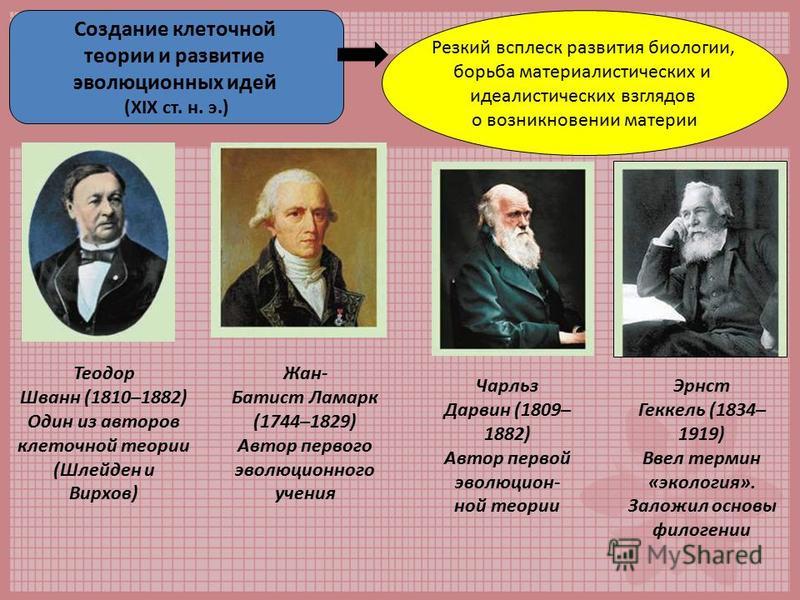 Создание клеточной теории и развитие эволюционных идей
(XIX ст. н. э.)

Резкий всплеск развития биологии, борьба материалистических и идеалистических взглядов о возникновении материи

Теодор Шванн (1810–1882) Один из авторов клеточной теории (Шлейден и Вирхов)

Жан-Батист Ламарк (1744–1829) Автор первого эволюционного учения

Чарльз Дарвин (1809–1882) Автор первой эволюционной теории

Эрнст Геккель (1834–1919) Ввел термин «экология». Заложил основы филогении

MyShared